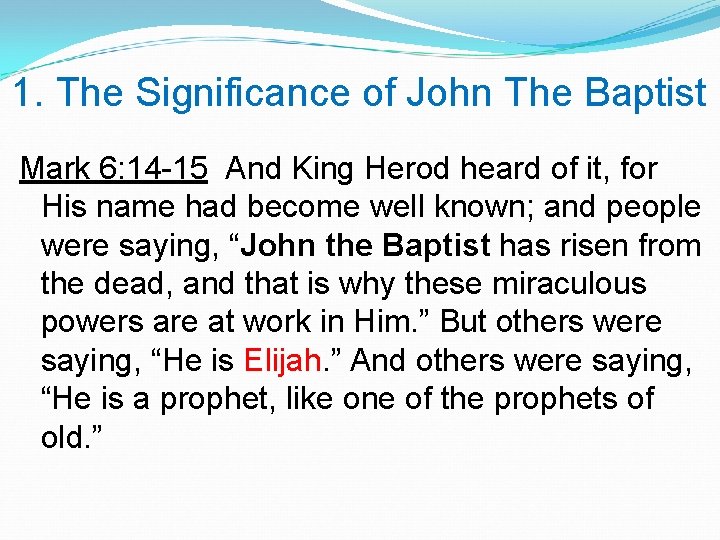 1. The Significance of John The Baptist

Mark 6:14-15 And King Herod heard of it, for His name had become well known; and people were saying, “John the Baptist has risen from the dead, and that is why these miraculous powers are at work in Him.” But others were saying, “He is Elijah.” And others were saying, “He is a prophet, like one of the prophets of old.”